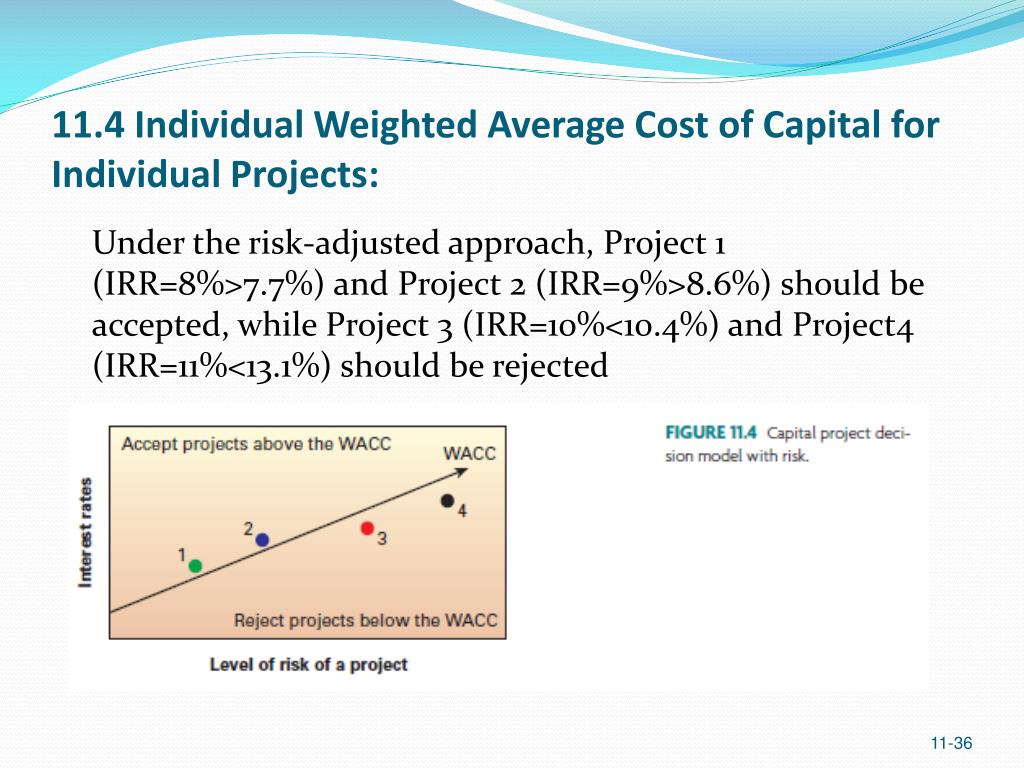 11.4 Individual Weighted Average Cost of Capital for Individual Projects:

Under the risk-adjusted approach, Project 1 (IRR=8%>7.7%) and Project 2 (IRR=9%>8.6%) should be accepted, while Project 3 (IRR=10%<10.4%) and Project4 (IRR=11%<13.1%) should be rejected

Accept projects above the WACC

WACC

Interest rates

1

2

3

4

Reject projects below the WACC

Level of risk of a project

FIGURE 11.4 Capital project decision model with risk.

11-36